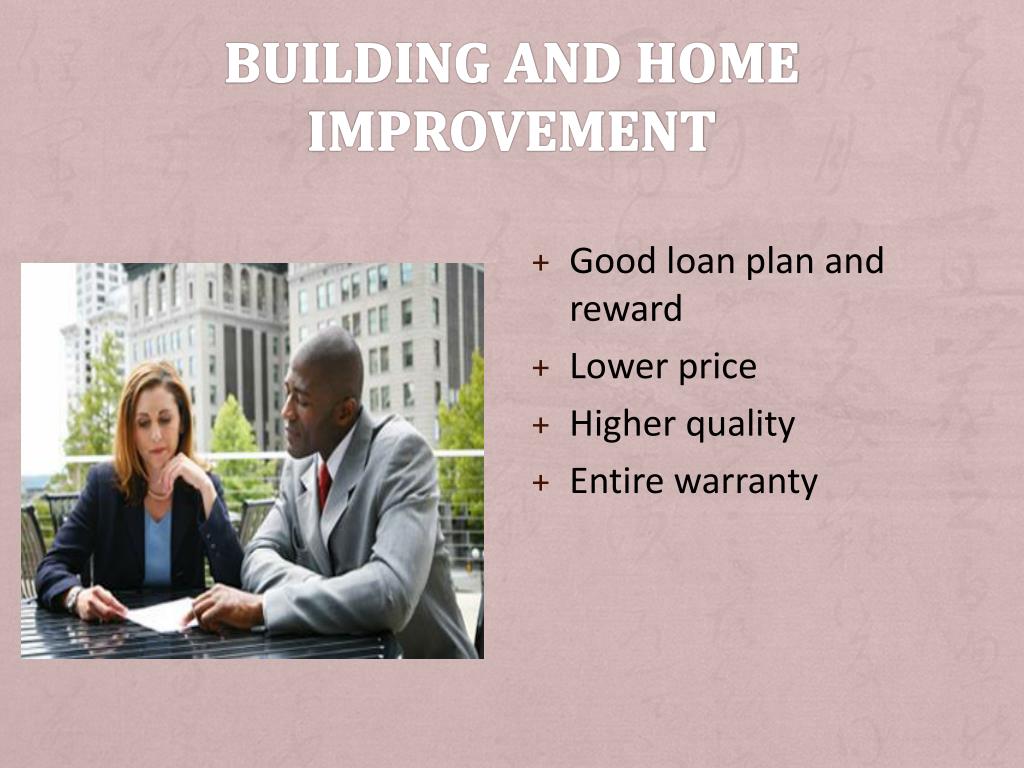 BUILDING AND HOME IMPROVEMENT

+ Good loan plan and reward
+ Lower price
+ Higher quality
+ Entire warranty